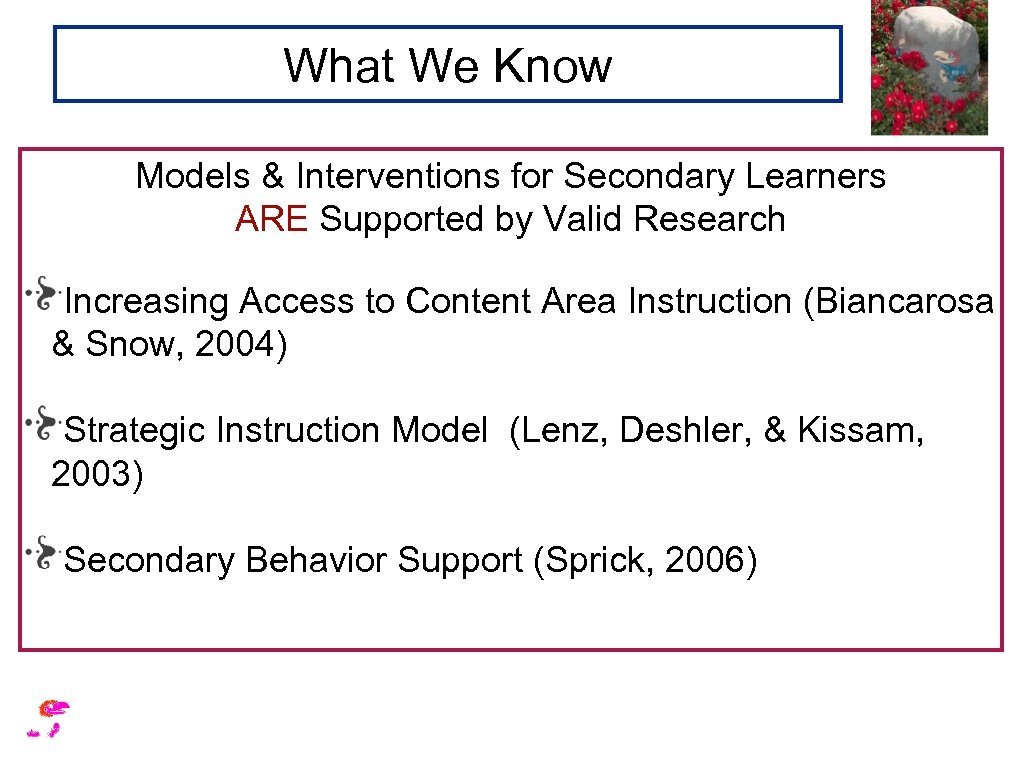 What We Know

Models & Interventions for Secondary Learners ARE Supported by Valid Research

Increasing Access to Content Area Instruction (Biancarosa & Snow, 2004)

Strategic Instruction Model (Lenz, Deshler, & Kissam, 2003)

Secondary Behavior Support (Sprick, 2006)